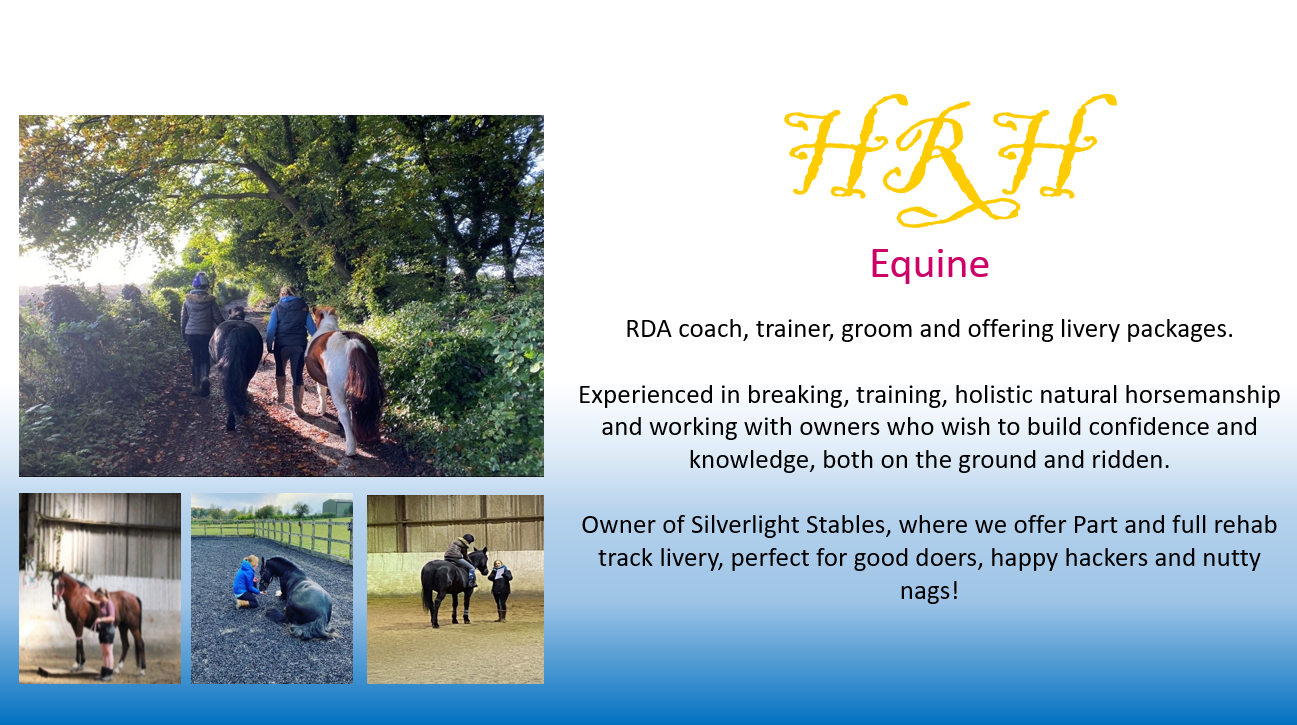 HRH

Equine

RDA coach, trainer, groom and offering livery packages.

Experienced in breaking, training, holistic natural horsemanship and working with owners who wish to build confidence and knowledge, both on the ground and ridden.

Owner of Silverlight Stables, where we offer Part and full rehab track livery, perfect for good doers, happy hackers and nutty nags!